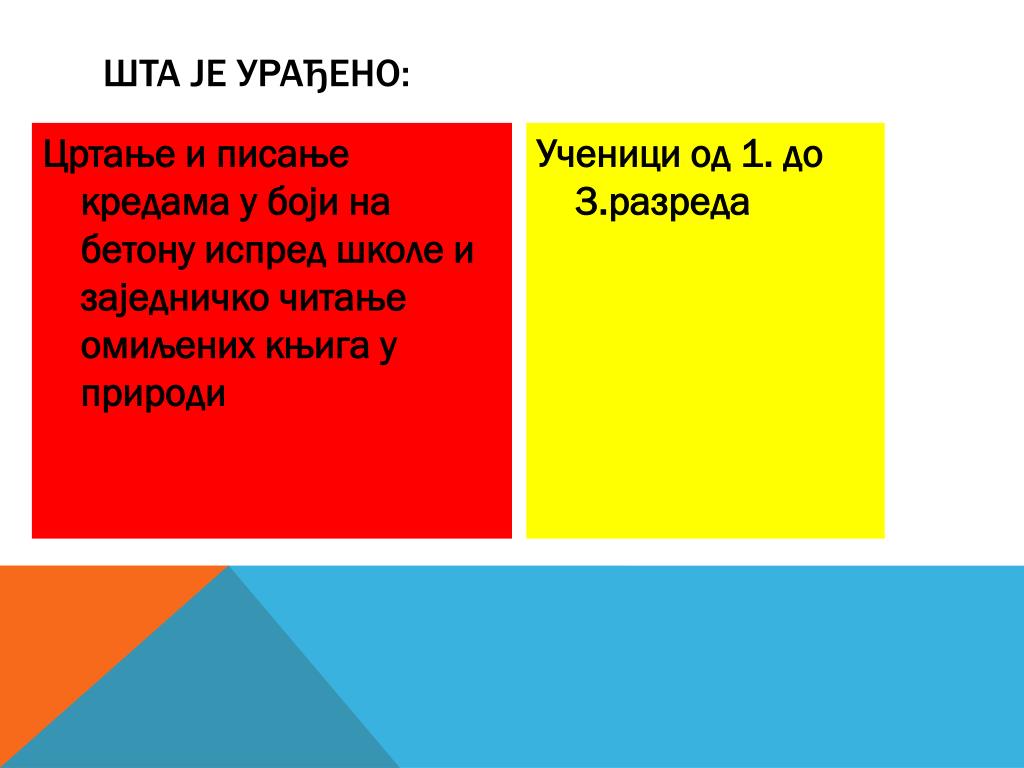 ШТА ЈЕ УРАЂЕНО:

Цртање и писање кредама у боји на бетону испред школе и заједничко читање омиљених књига у природи

Ученици од 1. до 3.разреда